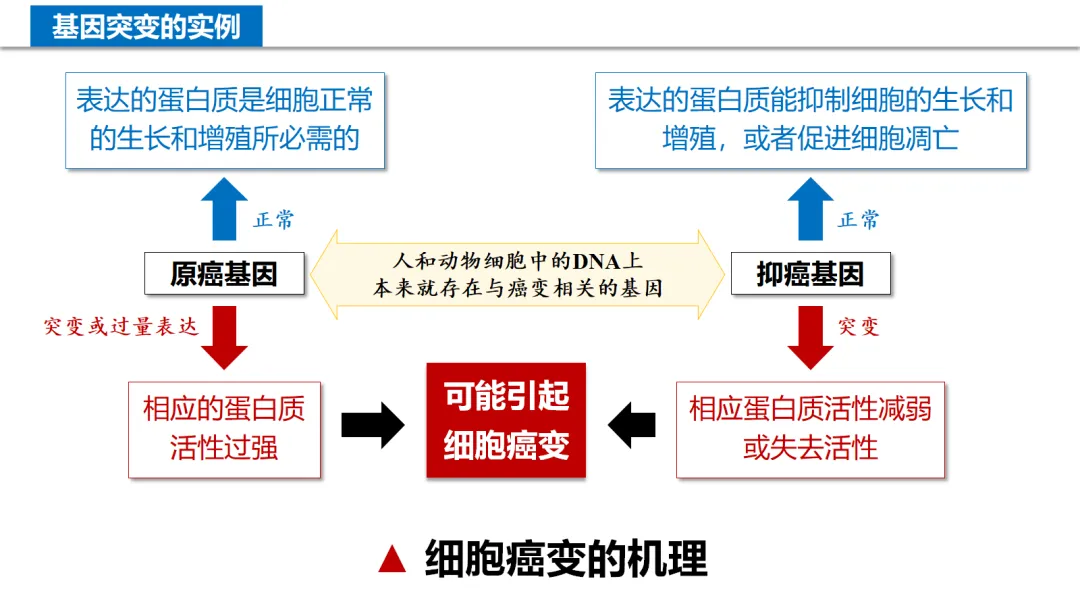 基因突变的实例

表达的蛋白质是细胞正常的生长和增殖所必需的

表达的蛋白质能抑制细胞的生长和增殖，或者促进细胞凋亡

正常

正常

原癌基因

人和动物细胞中的DNA上本来就存在与癌变相关的基因

抑癌基因

突变或过量表达

突变

相应的蛋白质活性过强

可能引起细胞癌变

相应蛋白质活性减弱或失去活性

▲ 细胞癌变的机理